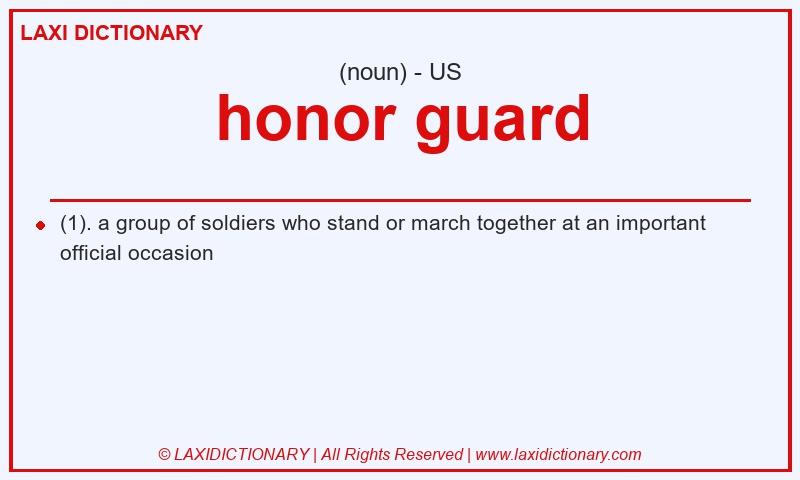 LAXI DICTIONARY

(noun) - US

honor guard

(1). a group of soldiers who stand or march together at an important official occasion

© LAXIDICTIONARY | All Rights Reserved | www.laxidictionary.com